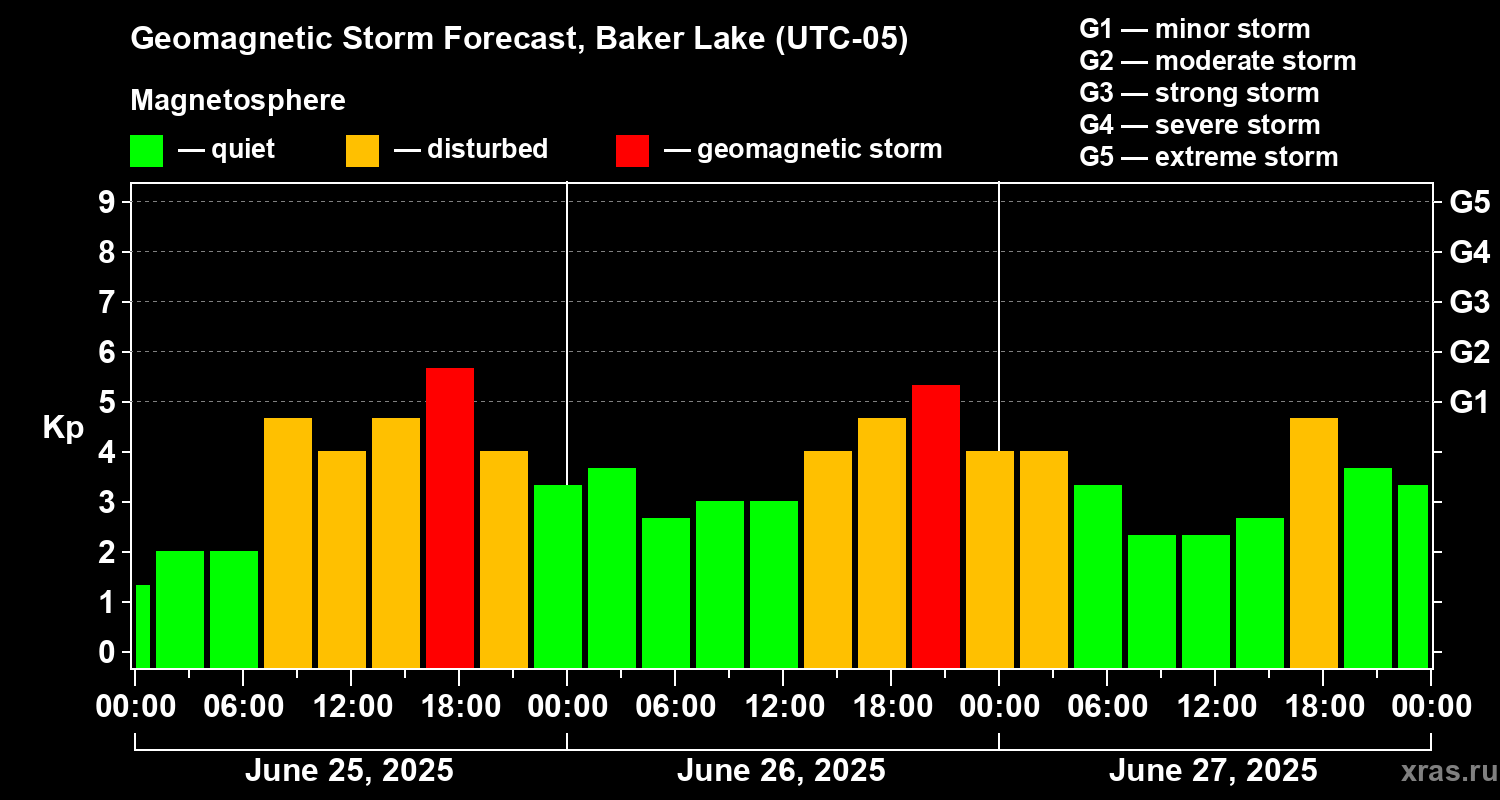 Geomagnetic Storm Forecast, Baker Lake (UTC-05)

Magnetosphere

— quiet — disturbed — geomagnetic storm

G1 — minor storm
G2 — moderate storm
G3 — strong storm
G4 — severe storm
G5 — extreme storm

Kp

9
8
7
6
5
4
3
2
1
0

G5
G4
G3
G2
G1

00:00 06:00 12:00 18:00 00:00 06:00 12:00 18:00 00:00 06:00 12:00 18:00 00:00

June 25, 2025
June 26, 2025
June 27, 2025

xras.ru